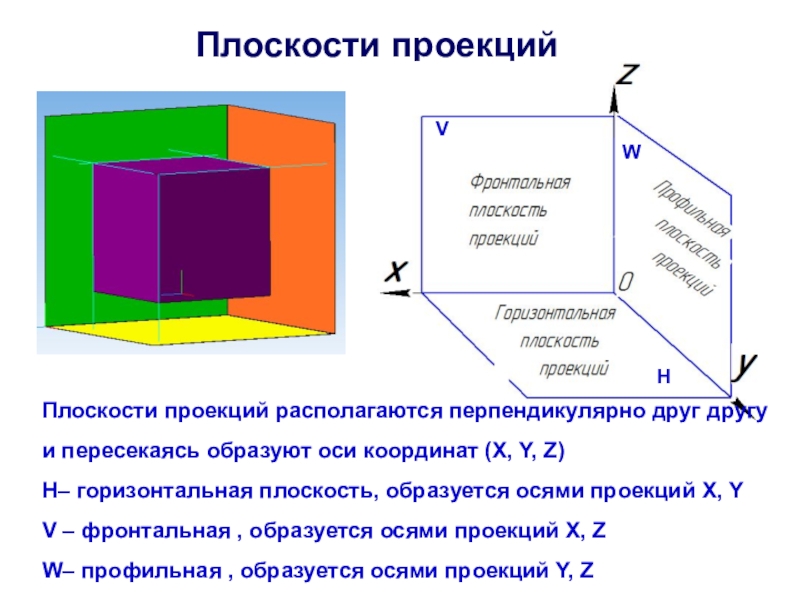 Плоскости проекций

Z

V

W

Фронтальная плоскость проекций

Профильная плоскость проекций

X

O

Горизонтальная плоскость проекций

H

Y

Плоскости проекций располагаются перпендикулярно друг другу и пересекаясь образуют оси координат (X, Y, Z)

H– горизонтальная плоскость, образуется осями проекций X, Y

V – фронтальная , образуется осями проекций X, Z

W– профильная , образуется осями проекций Y, Z